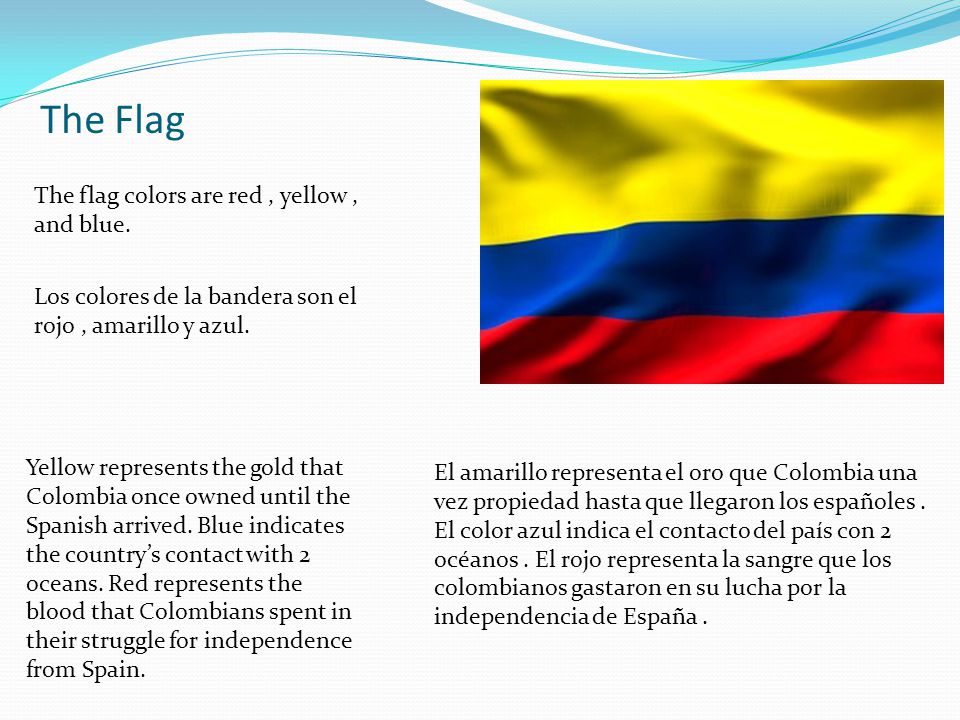 The Flag

The flag colors are red , yellow , and blue.

Los colores de la bandera son el rojo , amarillo y azul.

Yellow represents the gold that Colombia once owned until the Spanish arrived. Blue indicates the country's contact with 2 oceans. Red represents the blood that Colombians spent in their struggle for independence from Spain.

El amarillo representa el oro que Colombia una vez propiedad hasta que llegaron los españoles . El color azul indica el contacto del país con 2 océanos . El rojo representa la sangre que los colombianos gastaron en su lucha por la independencia de España .